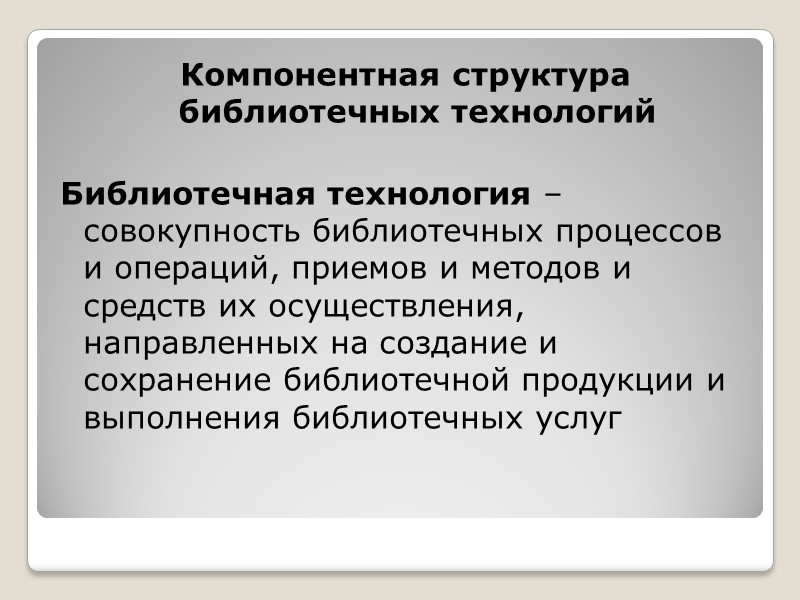 Компонентная структура библиотечных технологий

Библиотечная технология – совокупность библиотечных процессов и операций, приемов и методов и средств их осуществления, направленных на создание и сохранение библиотечной продукции и выполнения библиотечных услуг